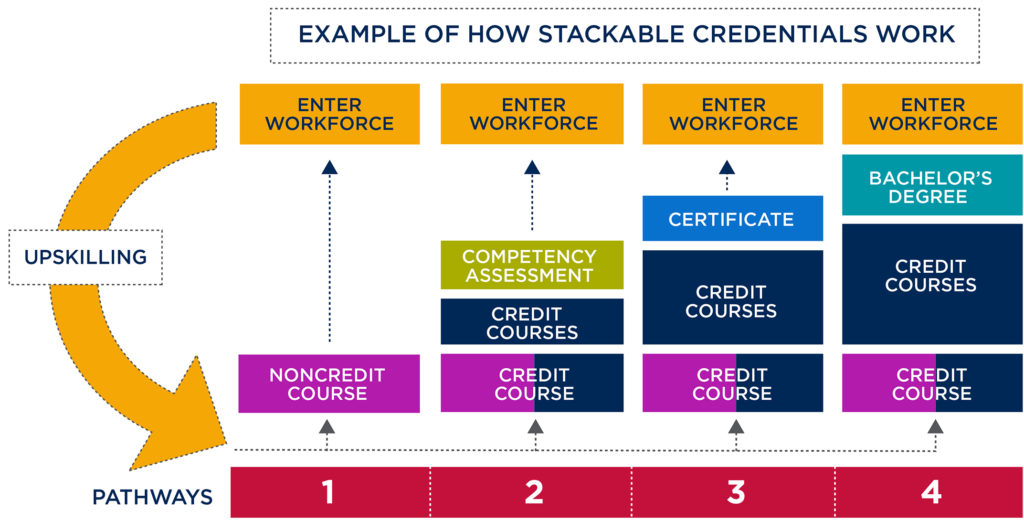 EXAMPLE OF HOW STACKABLE CREDENTIALS WORK

UPSKILLING

ENTER WORKFORCE

NONCREDIT COURSE

ENTER WORKFORCE

COMPETENCY ASSESSMENT

CREDIT COURSES

CREDIT COURSE

ENTER WORKFORCE

CERTIFICATE

CREDIT COURSES

CREDIT COURSE

ENTER WORKFORCE

BACHELOR'S DEGREE

CREDIT COURSES

CREDIT COURSE

PATHWAYS

1

2

3

4